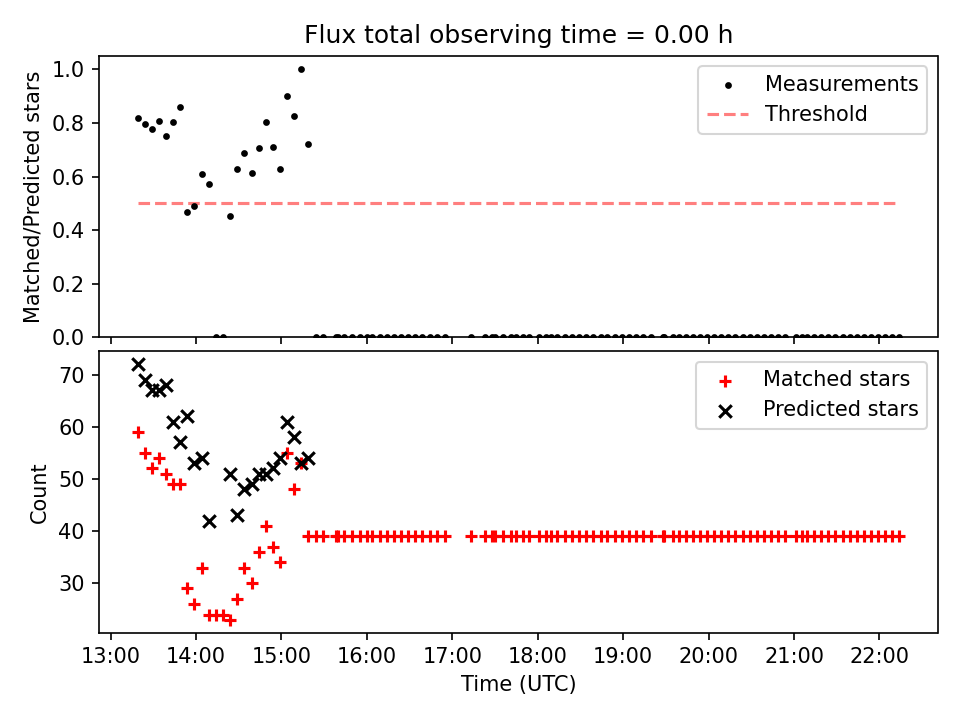 Flux total observing time = 0.00 h

Matched/Predicted stars

1.0
0.8
0.6
0.4
0.2
0.0

Measurements
Threshold

Count

70
60
50
40
30

Matched stars
Predicted stars

13:00 14:00 15:00 16:00 17:00 18:00 19:00 20:00 21:00 22:00

Time (UTC)